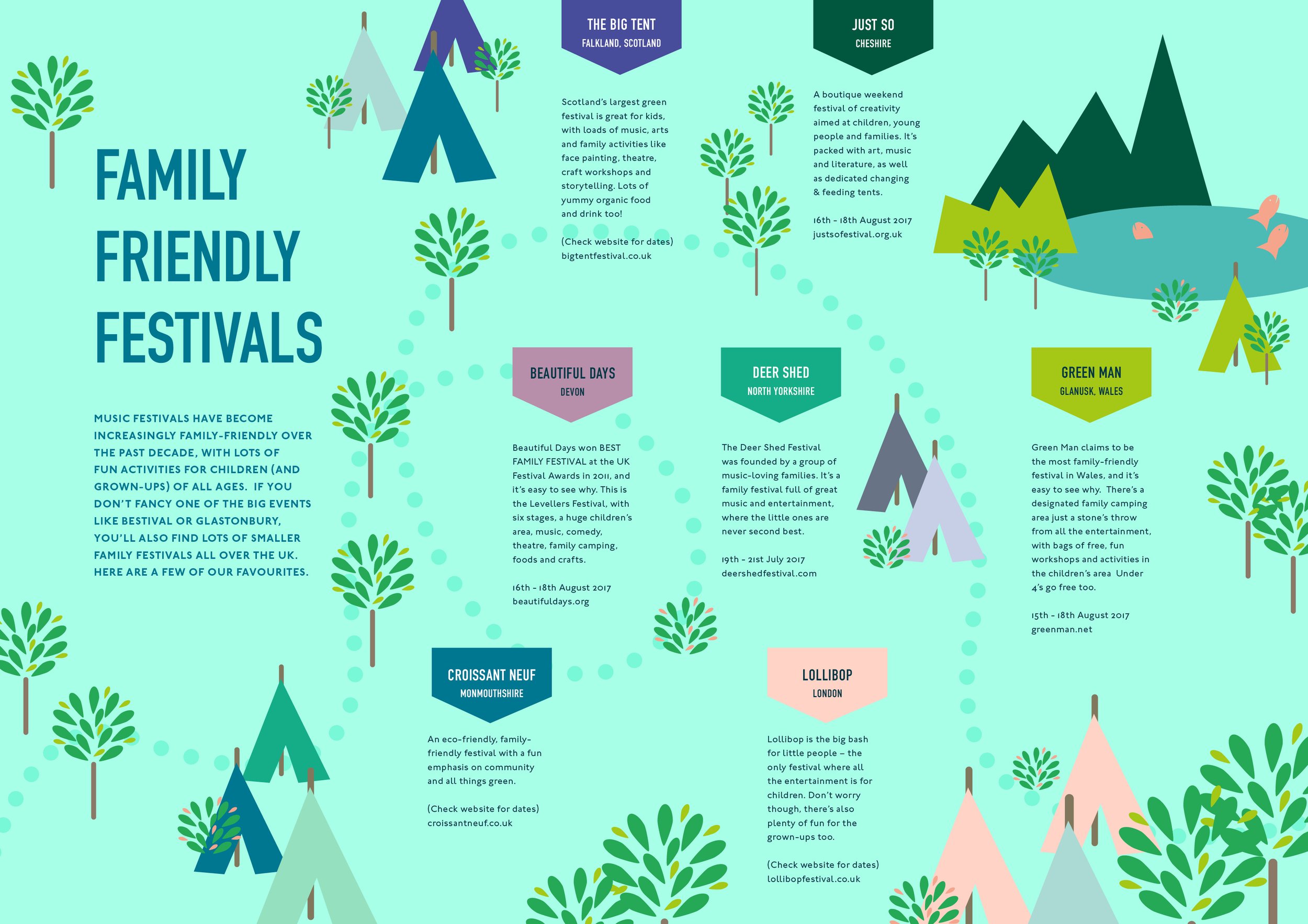 FAMILY FRIENDLY FESTIVALS

MUSIC FESTIVALS HAVE BECOME INCREASINGLY FAMILY-FRIENDLY OVER THE PAST DECADE, WITH LOTS OF FUN ACTIVITIES FOR CHILDREN (AND GROWN-UPS) OF ALL AGES. IF YOU DON'T FANCY ONE OF THE BIG EVENTS LIKE BESTIVAL OR GLASTONBURY, YOU'LL ALSO FIND LOTS OF SMALLER FAMILY FESTIVALS ALL OVER THE UK. HERE ARE A FEW OF OUR FAVOURITES.

THE BIG TENT
FALKLAND, SCOTLAND

Scotland's largest green festival is great for kids, with loads of music, arts and family activities like face painting, theatre, craft workshops and storytelling. Lots of yummy organic food and drink too!

(Check website for dates)
bigtentfestival.co.uk

JUST SO
CHESHIRE

A boutique weekend festival of creativity aimed at children, young people and families. It's packed with art, music and literature, as well as dedicated changing & feeding tents.

16th - 18th August 2017
justsofestival.org.uk

BEAUTIFUL DAYS
DEVON

Beautiful Days won BEST FAMILY FESTIVAL at the UK Festival Awards in 2011, and it's easy to see why. This is the Levellers Festival, with six stages, a huge children's area, music, comedy, theatre, family camping, foods and crafts.

16th - 18th August 2017
beautifuldays.org

DEER SHED
NORTH YORKSHIRE

The Deer Shed Festival was founded by a group of music-loving families. It's a family festival full of great music and entertainment, where the little ones are never second best.

19th - 21st July 2017
deershedfestival.com

GREEN MAN
GLANUSK, WALES

Green Man claims to be the most family-friendly festival in Wales, and it's easy to see why. There's a designated family camping area just a stone's throw from all the entertainment, with bags of free, fun workshops and activities in the children's area Under 4's go free too.

15th - 18th August 2017
greenman.net

CROISSANT NEUF
MONMOUTHSHIRE

An eco-friendly, family-friendly festival with a fun emphasis on community and all things green.

(Check website for dates)
croissantneuf.co.uk

LOLLIBOP
LONDON

Lollibop is the big bash for little people – the only festival where all the entertainment is for children. Don't worry though, there's also plenty of fun for the grown-ups too.

(Check website for dates)
lollibopfestival.co.uk